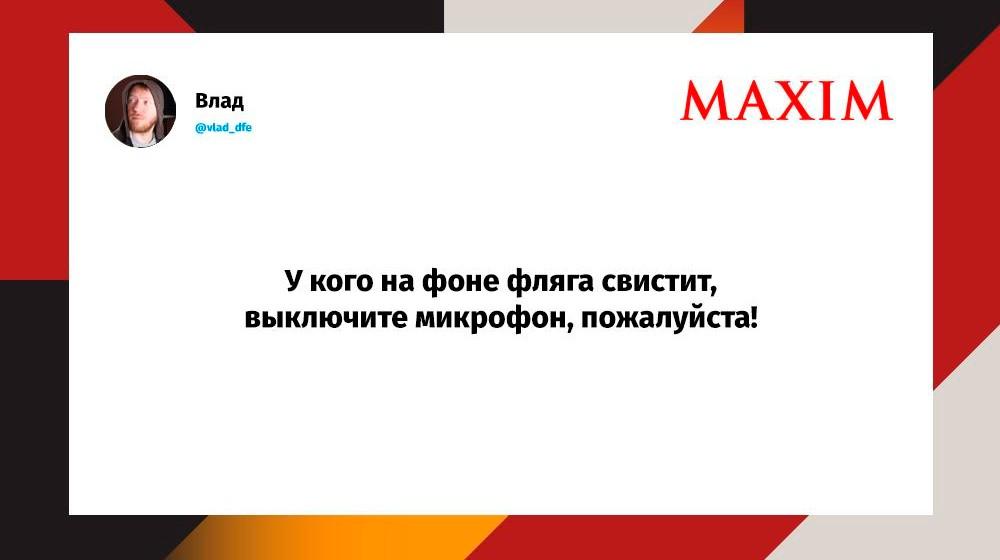 Влад
@vlad_dfe

MAXIM

У кого на фоне фляга свистит, выключите микрофон, пожалуйста!